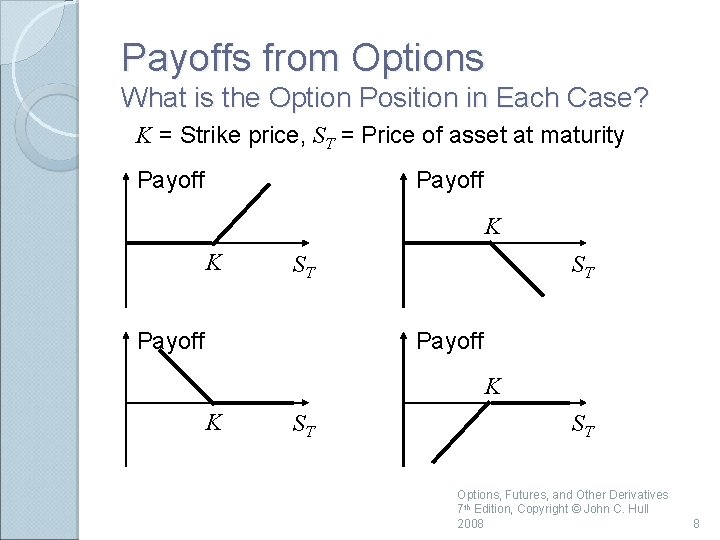 Payoffs from Options
What is the Option Position in Each Case?

$K$ = Strike price, $S_T$ = Price of asset at maturity

Payoff
$K$
$S_T$

Payoff
$K$
$S_T$

Payoff
$K$
$S_T$

Payoff
$K$
$S_T$

Options, Futures, and Other Derivatives 7th Edition, Copyright © John C. Hull 2008

8